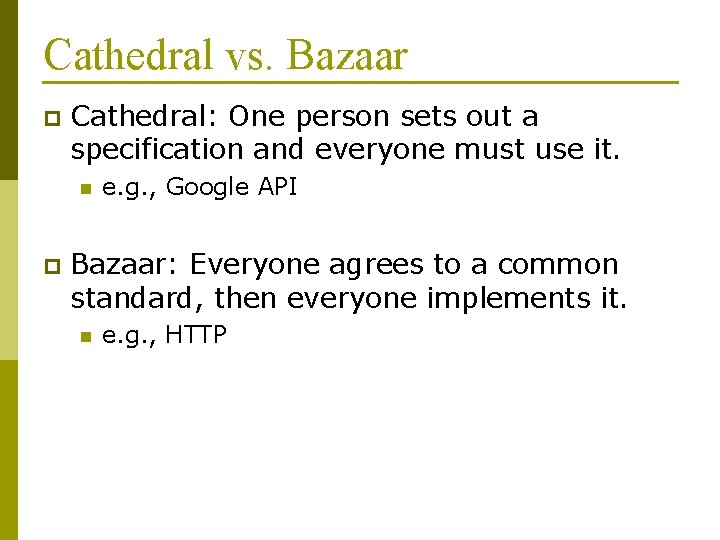 Cathedral vs. Bazaar

Cathedral: One person sets out a specification and everyone must use it.

e.g., Google API

Bazaar: Everyone agrees to a common standard, then everyone implements it.

e.g., HTTP